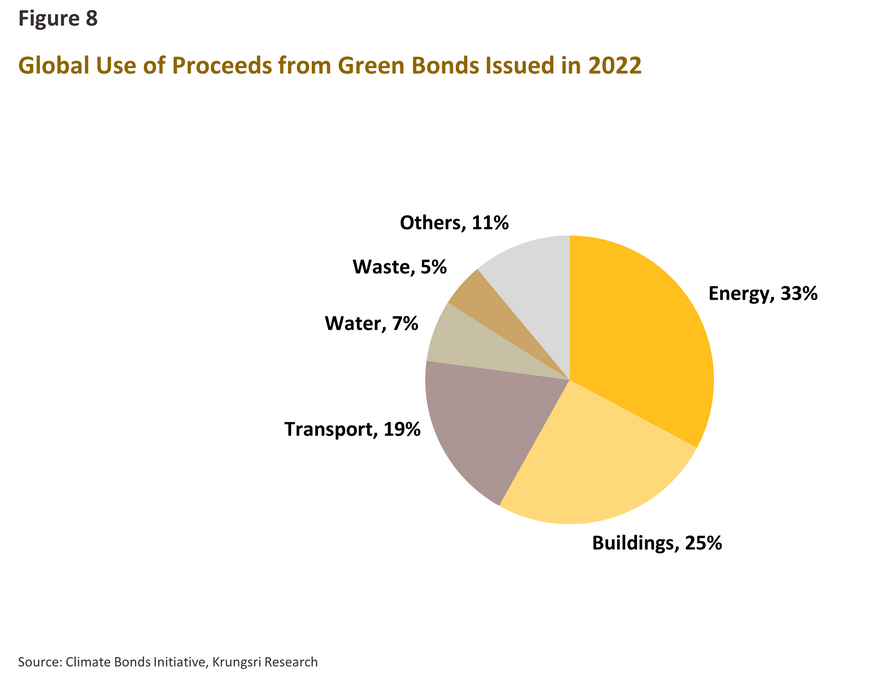 Figure 8

Global Use of Proceeds from Green Bonds Issued in 2022

Others, 11%

Waste, 5%

Water, 7%

Transport, 19%

Energy, 33%

Buildings, 25%

Source: Climate Bonds Initiative, Krungsri Research